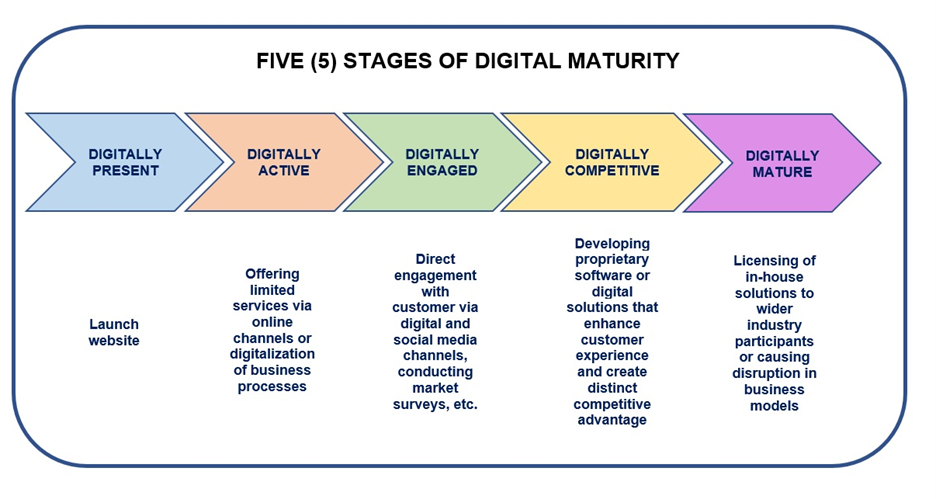 FIVE (5) STAGES OF DIGITAL MATURITY

DIGITALLY PRESENT

DIGITALLY ACTIVE

DIGITALLY ENGAGED

DIGITALLY COMPETITIVE

DIGITALLY MATURE

Launch website

Offering limited services via online channels or digitalization of business processes

Direct engagement with customer via digital and social media channels, conducting market surveys, etc.

Developing proprietary software or digital solutions that enhance customer experience and create distinct competitive advantage

Licensing of in-house solutions to wider industry participants or causing disruption in business models